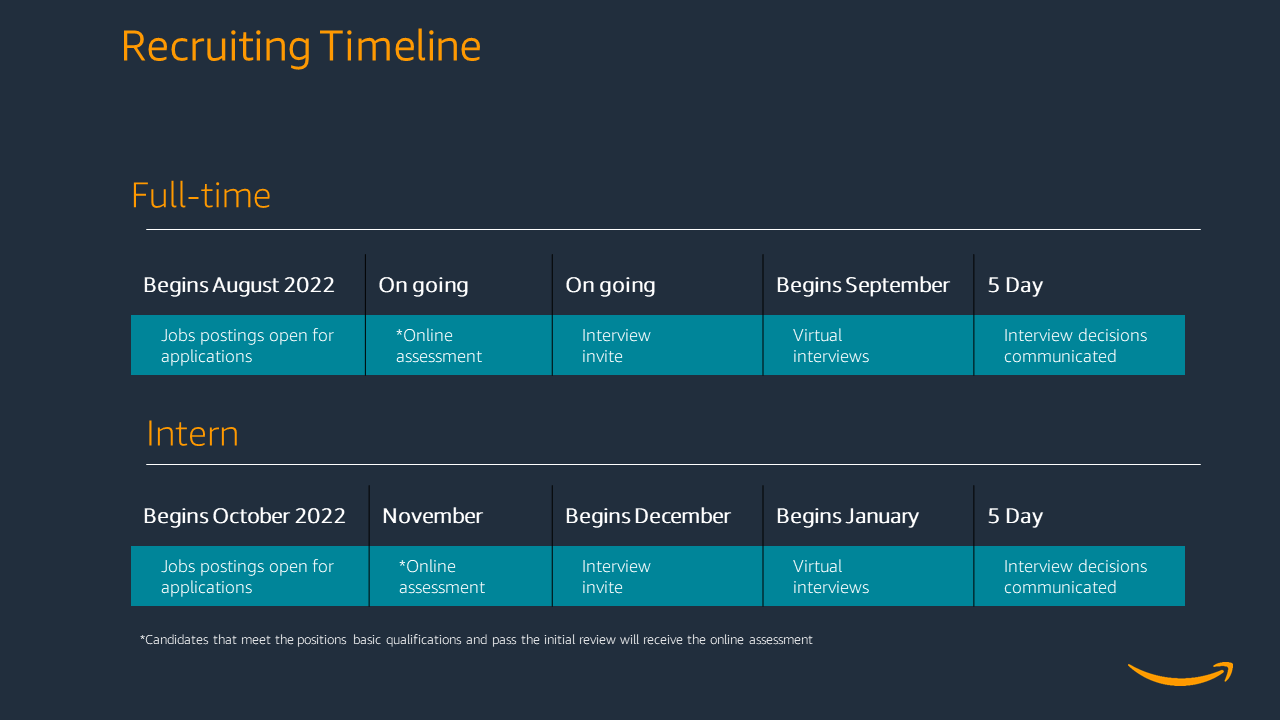 Recruiting Timeline

Full-time

| Begins August 2022 | On going | On going | Begins September | 5 Day |
|---|---|---|---|---|
| Jobs postings open for applications | *Online assessment | Interview invite | Virtual interviews | Interview decisions communicated |

Intern

| Begins October 2022 | November | Begins December | Begins January | 5 Day |
|---|---|---|---|---|
| Jobs postings open for applications | *Online assessment | Interview invite | Virtual interviews | Interview decisions communicated |

*Candidates that meet the positions basic qualifications and pass the initial review will receive the online assessment